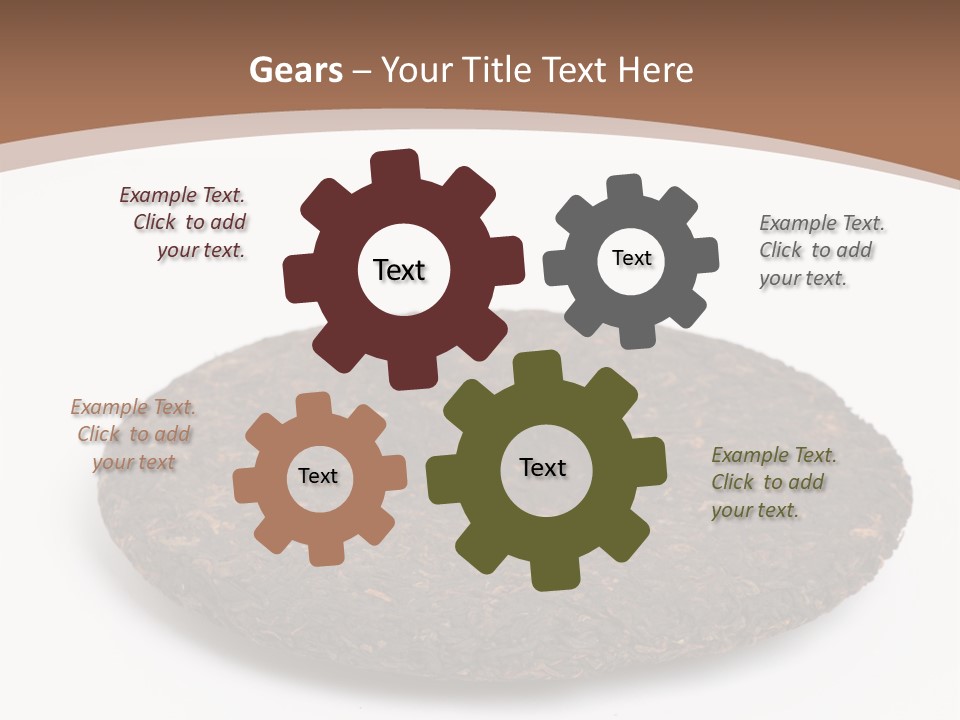 Gears – Your Title Text Here

Example Text. Click to add your text.

Text

Text

Example Text. Click to add your text.

Example Text. Click to add your text

Text

Text

Example Text. Click to add your text.